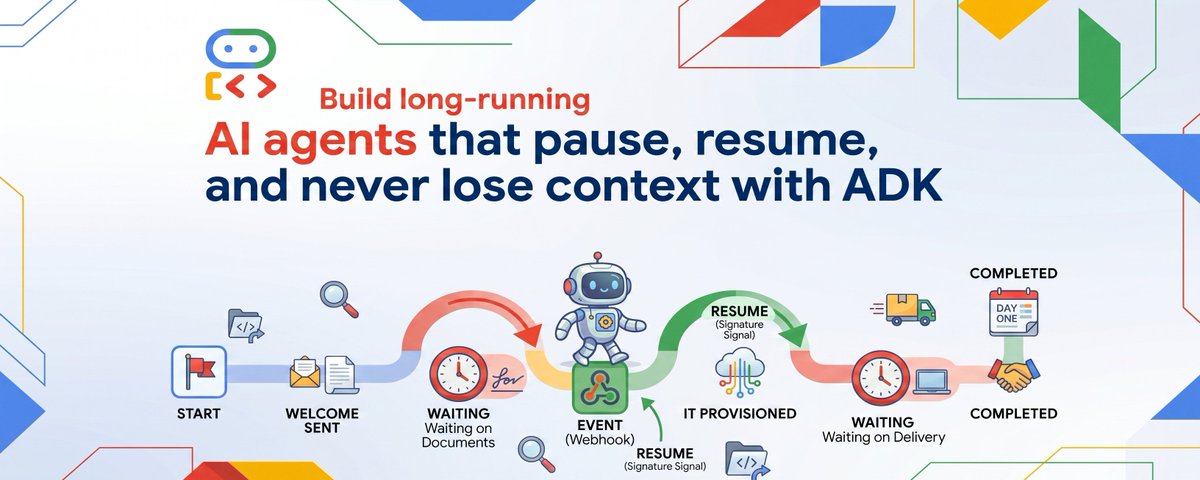 Build long-running
AI agents that pause, resume, and never lose context with ADK

START

WELCOME SENT

WAITING
Waiting on Documents

EVENT
(Webhook)

RESUME
(Signature Signal)

RESUME
(Signature Signal)

IT PROVISIONED

WAITING
Waiting on Delivery

COMPLETED

DAY ONE

COMPLETED